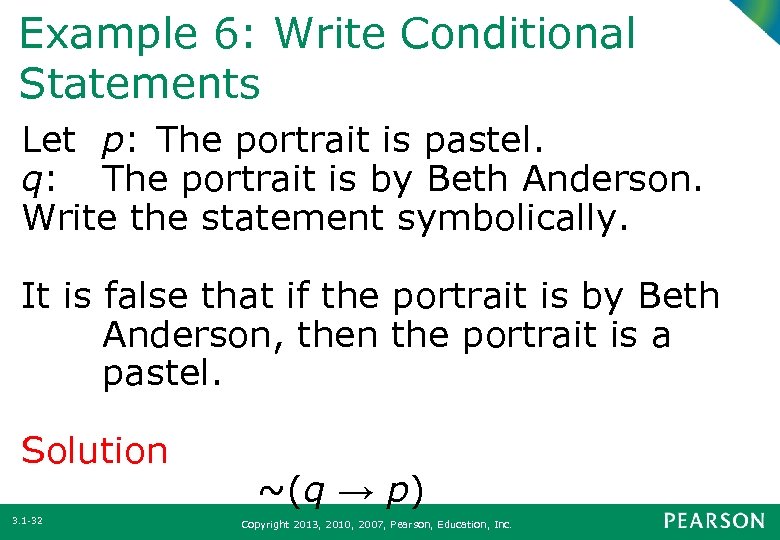 Example 6: Write Conditional Statements

Let $p$: The portrait is pastel.
$q$: The portrait is by Beth Anderson.
Write the statement symbolically.

It is false that if the portrait is by Beth Anderson, then the portrait is a pastel.

Solution

$\sim(q \rightarrow p)$

3.1-32

Copyright 2013, 2010, 2007, Pearson, Education, Inc.

PEARSON